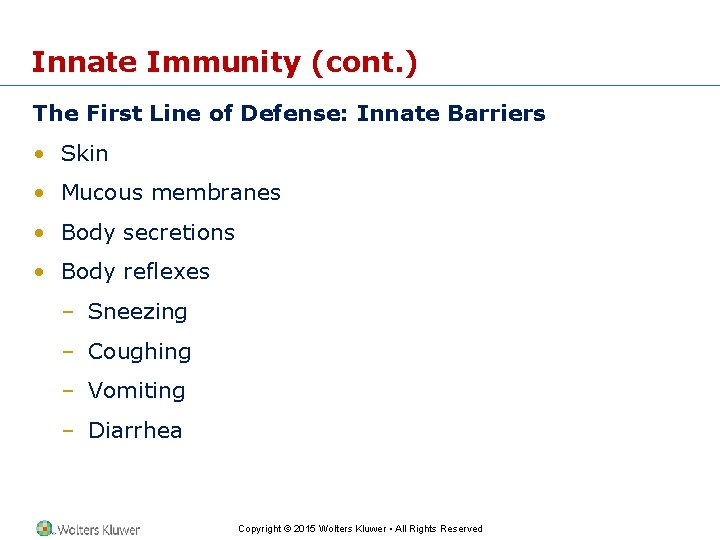 Innate Immunity (cont.)

The First Line of Defense: Innate Barriers

• Skin
• Mucous membranes
• Body secretions
• Body reflexes
– Sneezing
– Coughing
– Vomiting
– Diarrhea

Wolters Kluwer

Copyright © 2015 Wolters Kluwer • All Rights Reserved